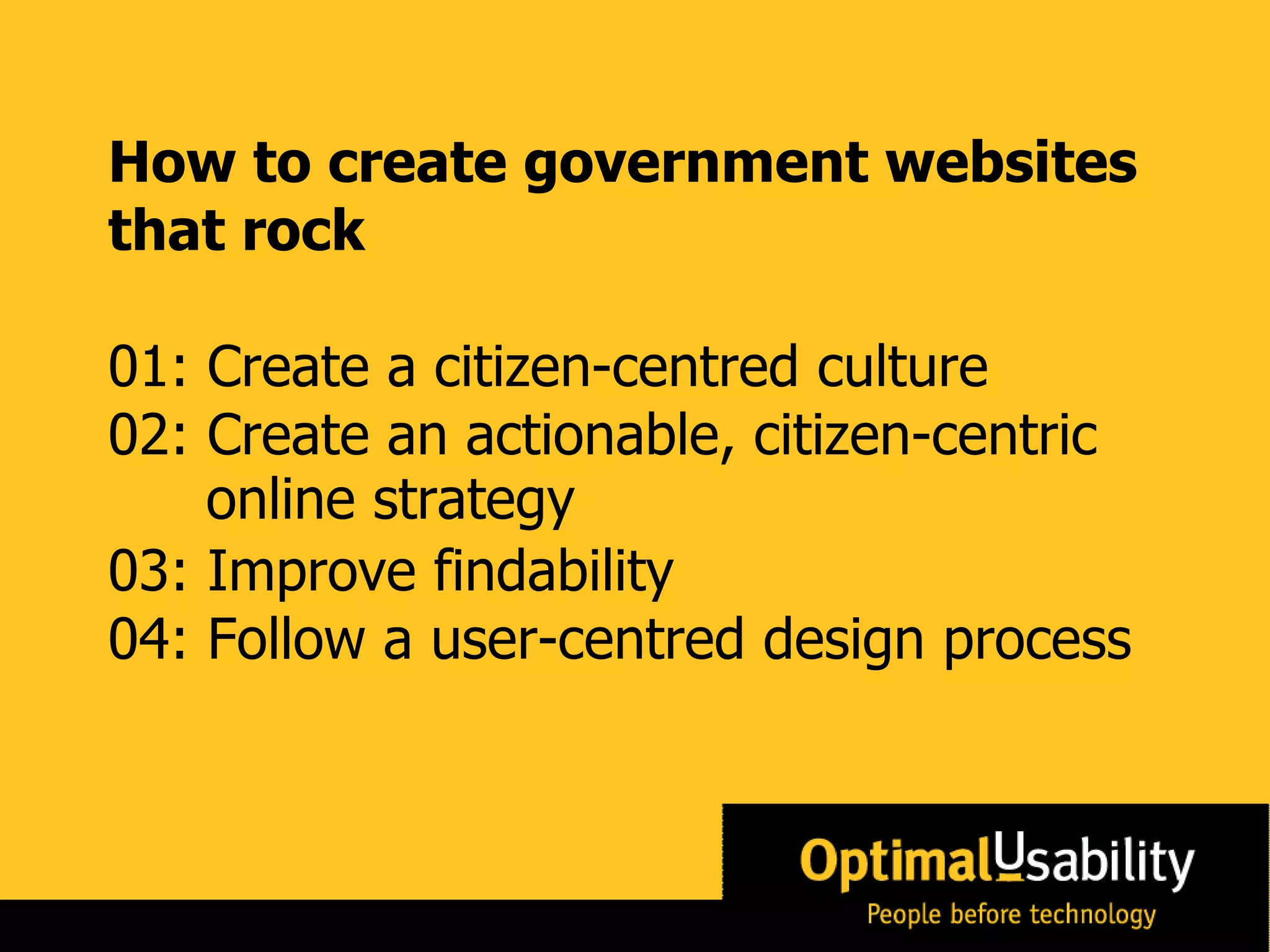 How to create government websites that rock

01: Create a citizen-centred culture
02: Create an actionable, citizen-centric online strategy
03: Improve findability
04: Follow a user-centred design process

OptimalUsability
People before technology